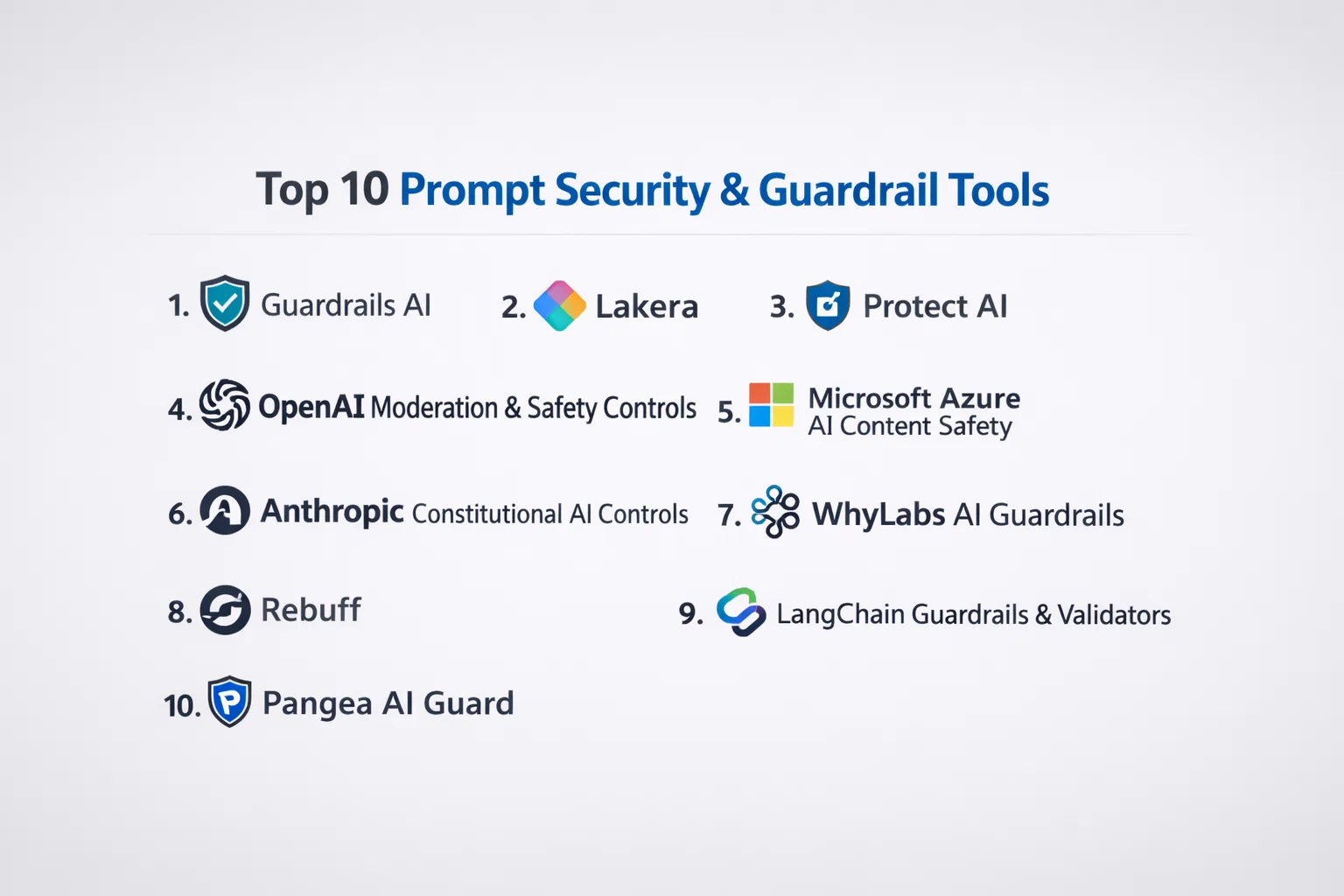 Top 10 Prompt Security & Guardrail Tools

1. Guardrails AI

2. Lakera

3. Protect AI

4. OpenAI Moderation & Safety Controls

5. Microsoft Azure AI Content Safety

6. Anthropic Constitutional AI Controls

7. WhyLabs AI Guardrails

8. Rebuff

9. LangChain Guardrails & Validators

10. Pangea AI Guard